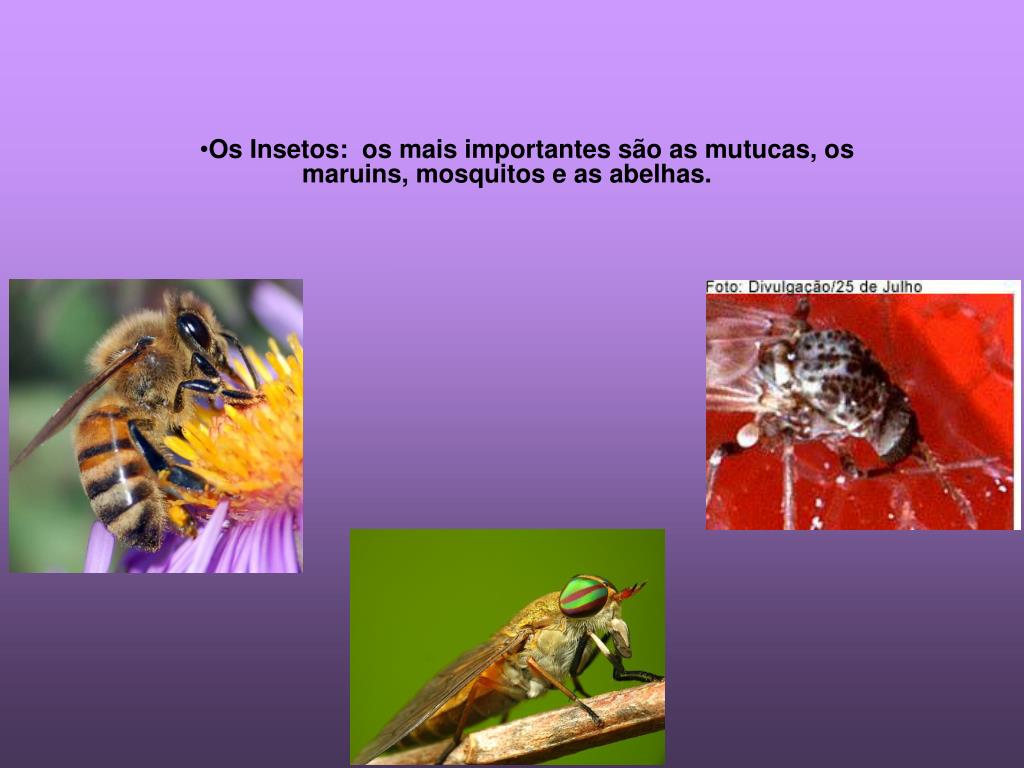 •Os Insetos: os mais importantes são as mutucas, os maruins, mosquitos e as abelhas.

Foto: Divulgação/25 de Julho